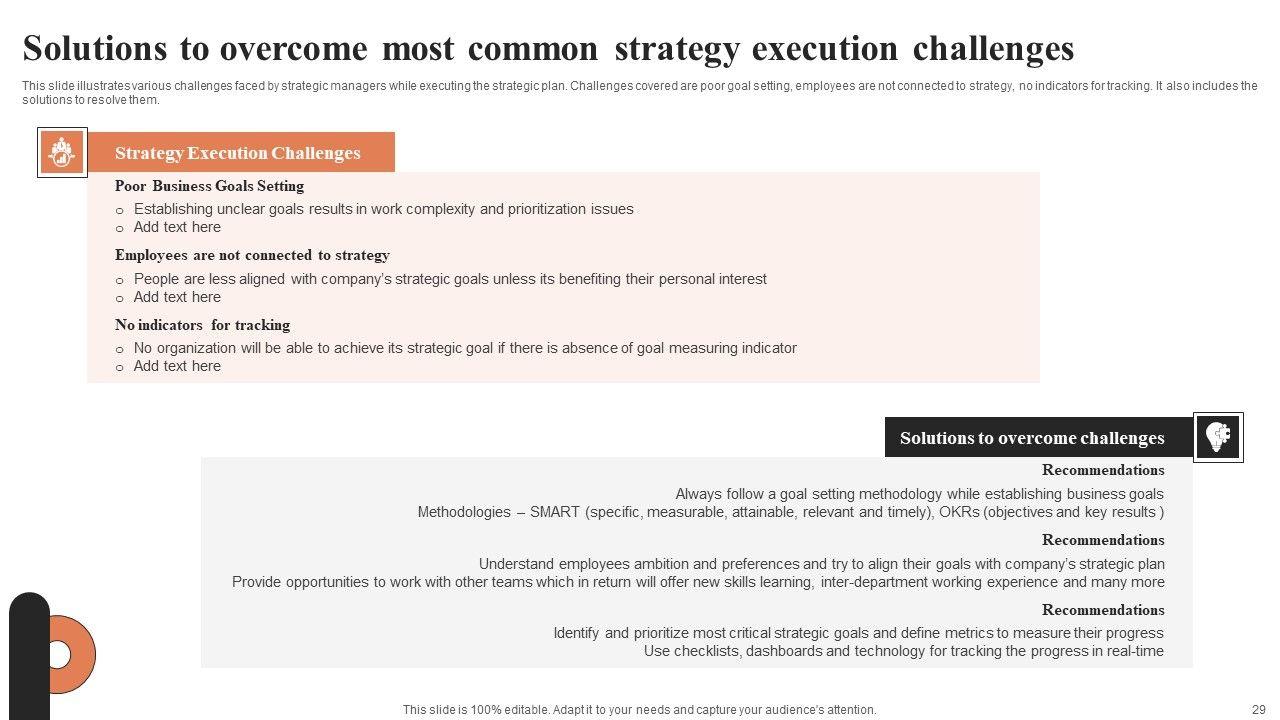 Solutions to overcome most common strategy execution challenges

This slide illustrates various challenges faced by strategic managers while executing the strategic plan. Challenges covered are poor goal setting, employees are not connected to strategy, no indicators for tracking. It also includes the solutions to resolve them.

Strategy Execution Challenges

Poor Business Goals Setting
o Establishing unclear goals results in work complexity and prioritization issues
o Add text here

Employees are not connected to strategy
o People are less aligned with company's strategic goals unless its benefiting their personal interest
o Add text here

No indicators for tracking
o No organization will be able to achieve its strategic goal if there is absence of goal measuring indicator
o Add text here

Solutions to overcome challenges

Recommendations
Always follow a goal setting methodology while establishing business goals
Methodologies – SMART (specific, measurable, attainable, relevant and timely), OKRs (objectives and key results )

Recommendations
Understand employees ambition and preferences and try to align their goals with company's strategic plan
Provide opportunities to work with other teams which in return will offer new skills learning, inter-department working experience and many more

Recommendations
Identify and prioritize most critical strategic goals and define metrics to measure their progress
Use checklists, dashboards and technology for tracking the progress in real-time

This slide is 100% editable. Adapt it to your needs and capture your audience's attention.

29